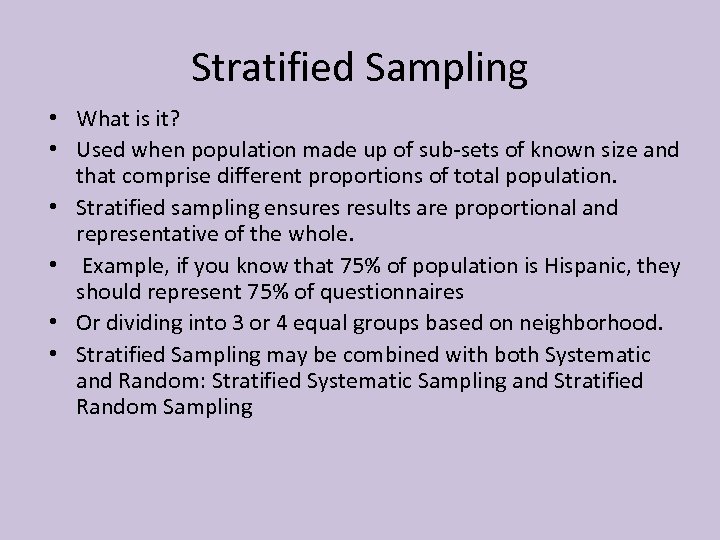 Stratified Sampling

• What is it?
• Used when population made up of sub-sets of known size and that comprise different proportions of total population.
• Stratified sampling ensures results are proportional and representative of the whole.
• Example, if you know that 75% of population is Hispanic, they should represent 75% of questionnaires
• Or dividing into 3 or 4 equal groups based on neighborhood.
• Stratified Sampling may be combined with both Systematic and Random: Stratified Systematic Sampling and Stratified Random Sampling